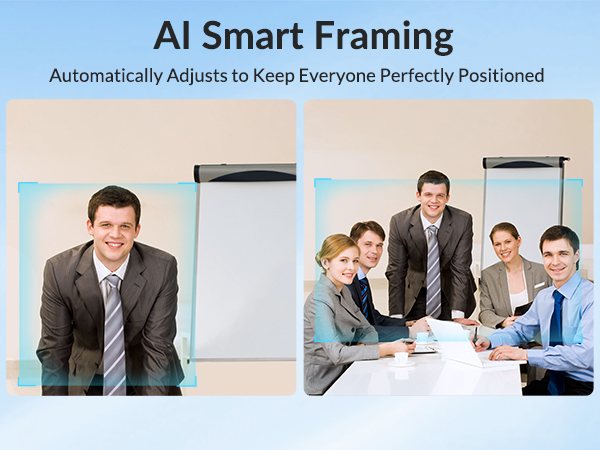 AI Smart Framing

Automatically Adjusts to Keep Everyone Perfectly Positioned